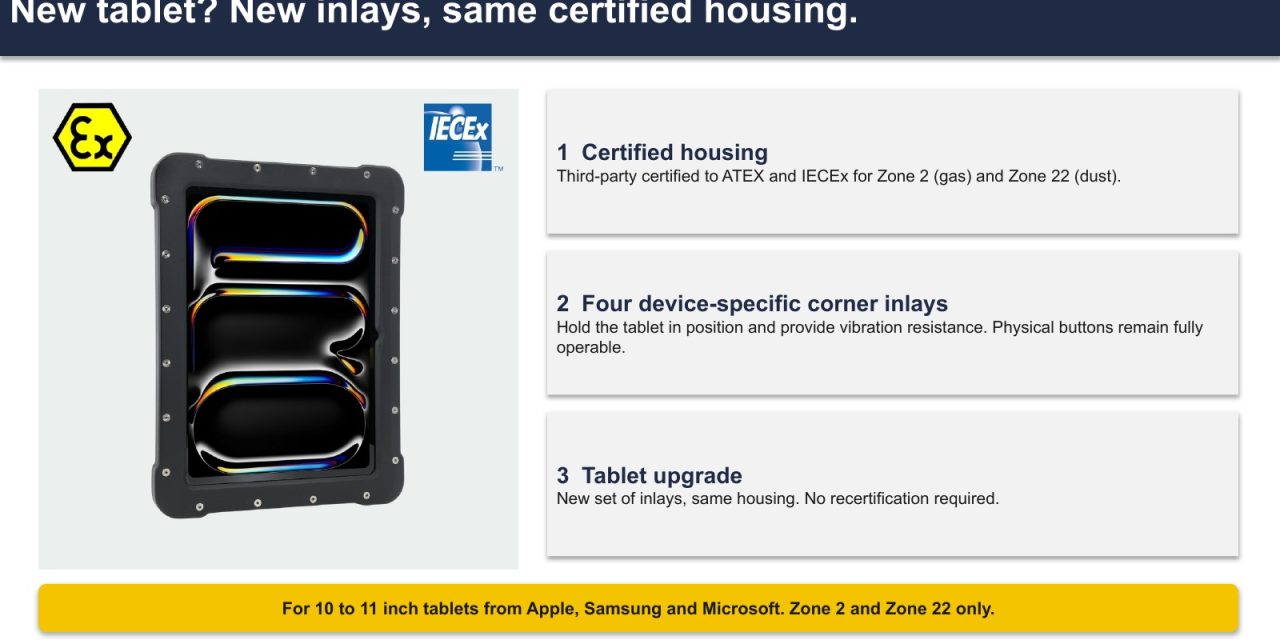 New tablet? New inlays, same certified housing.

Ex

IECEx

1 Certified housing
Third-party certified to ATEX and IECEx for Zone 2 (gas) and Zone 22 (dust).

2 Four device-specific corner inlays
Hold the tablet in position and provide vibration resistance. Physical buttons remain fully operable.

3 Tablet upgrade
New set of inlays, same housing. No recertification required.

For 10 to 11 inch tablets from Apple, Samsung and Microsoft. Zone 2 and Zone 22 only.